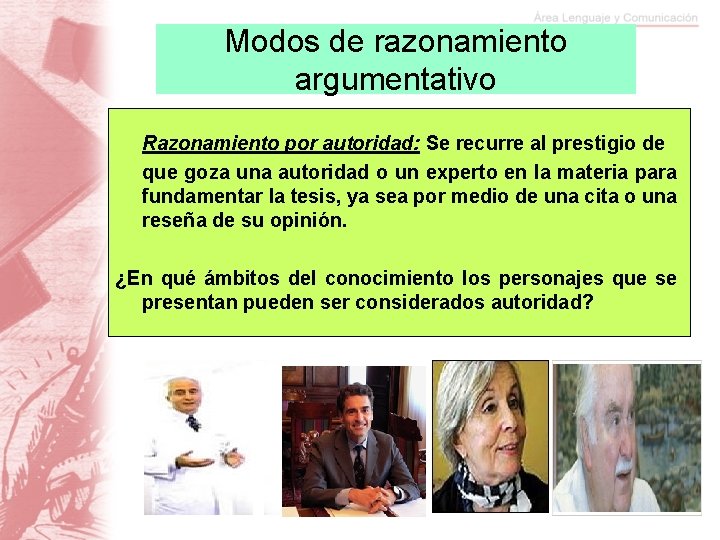 Área Lenguaje y Comunicación

Modos de razonamiento argumentativo

Razonamiento por autoridad: Se recurre al prestigio de que goza una autoridad o un experto en la materia para fundamentar la tesis, ya sea por medio de una cita o una reseña de su opinión.

¿En qué ámbitos del conocimiento los personajes que se presentan pueden ser considerados autoridad?